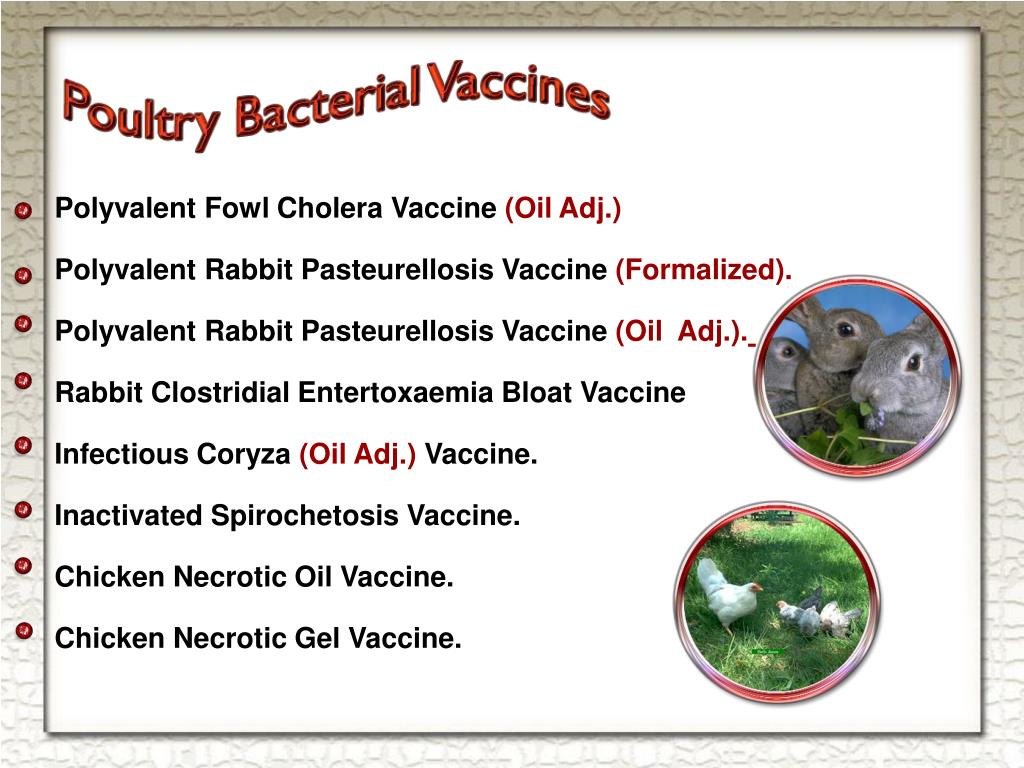 Poultry Bacterial Vaccines

Polyvalent Fowl Cholera Vaccine (Oil Adj.)

Polyvalent Rabbit Pasteurellosis Vaccine (Formalized).

Polyvalent Rabbit Pasteurellosis Vaccine (Oil Adj.).

Rabbit Clostridial Entertoxaemia Bloat Vaccine

Infectious Coryza (Oil Adj.) Vaccine.

Inactivated Spirochetosis Vaccine.

Chicken Necrotic Oil Vaccine.

Chicken Necrotic Gel Vaccine.